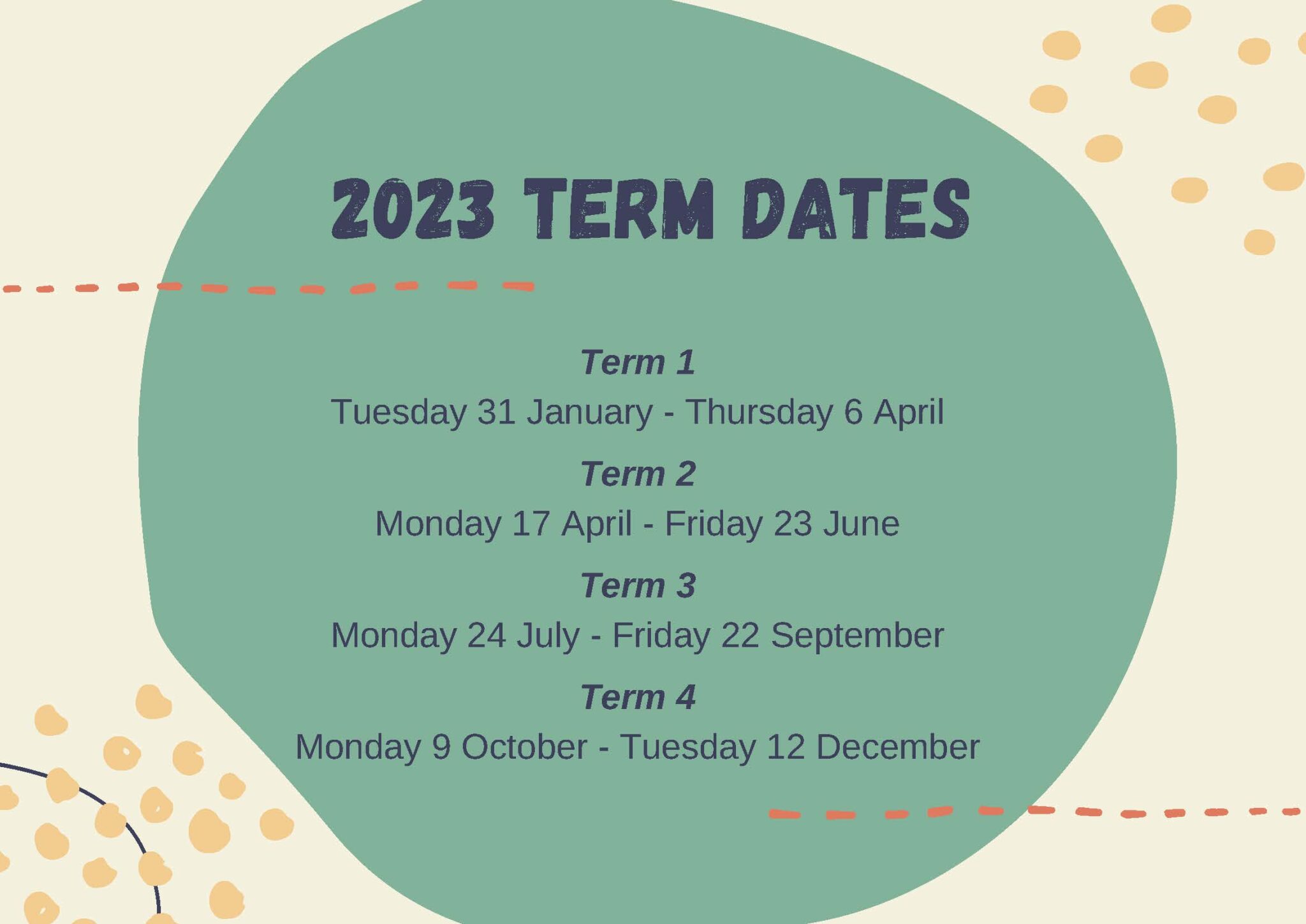 2023 TERM DATES

Term 1
Tuesday 31 January - Thursday 6 April

Term 2
Monday 17 April - Friday 23 June

Term 3
Monday 24 July - Friday 22 September

Term 4
Monday 9 October - Tuesday 12 December